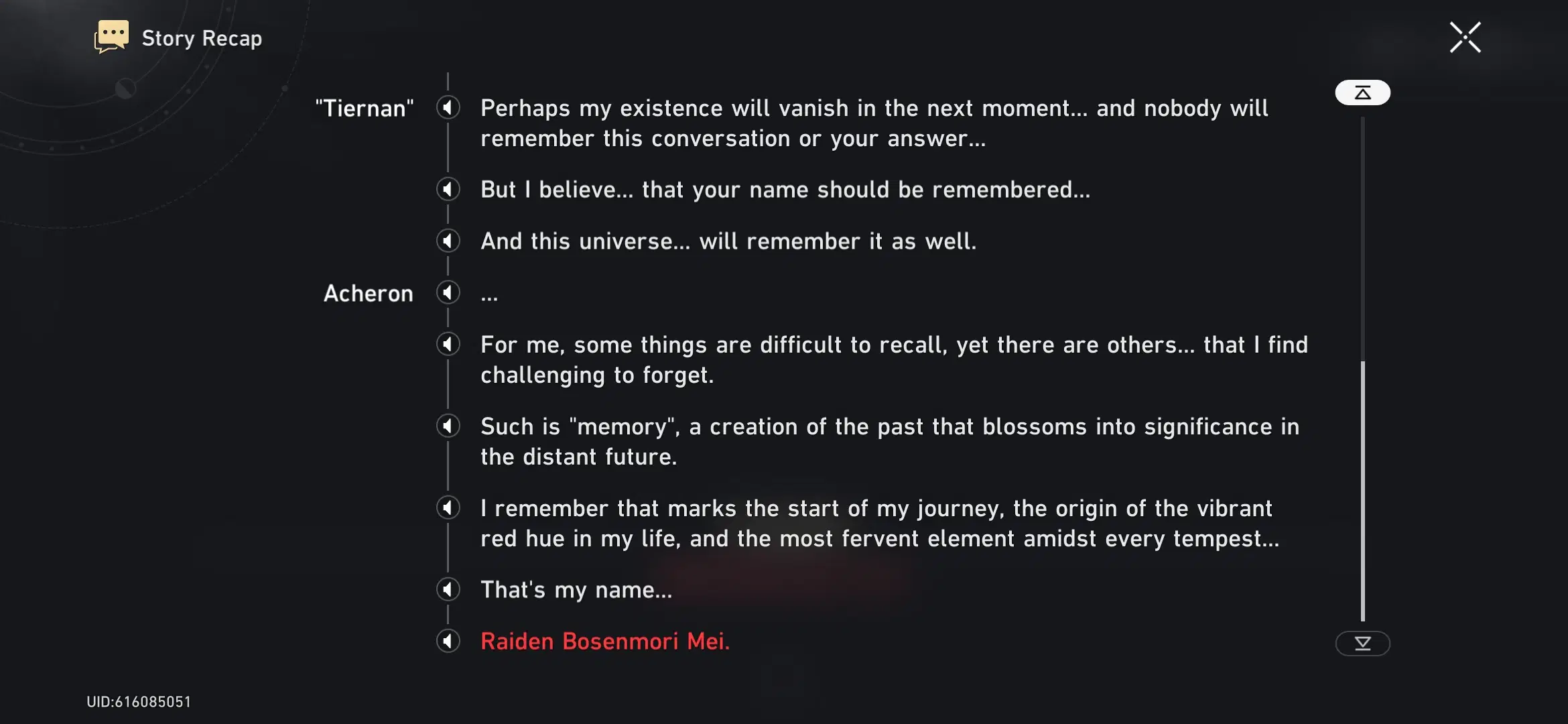 Story Recap

"Tiernan" Perhaps my existence will vanish in the next moment... and nobody will remember this conversation or your answer...

But I believe... that your name should be remembered...

And this universe... will remember it as well.

Acheron ...

For me, some things are difficult to recall, yet there are others... that I find challenging to forget.

Such is "memory", a creation of the past that blossoms into significance in the distant future.

I remember that marks the start of my journey, the origin of the vibrant red hue in my life, and the most fervent element amidst every tempest...

That's my name...

Raiden Bosenmori Mei.

UID:616085051